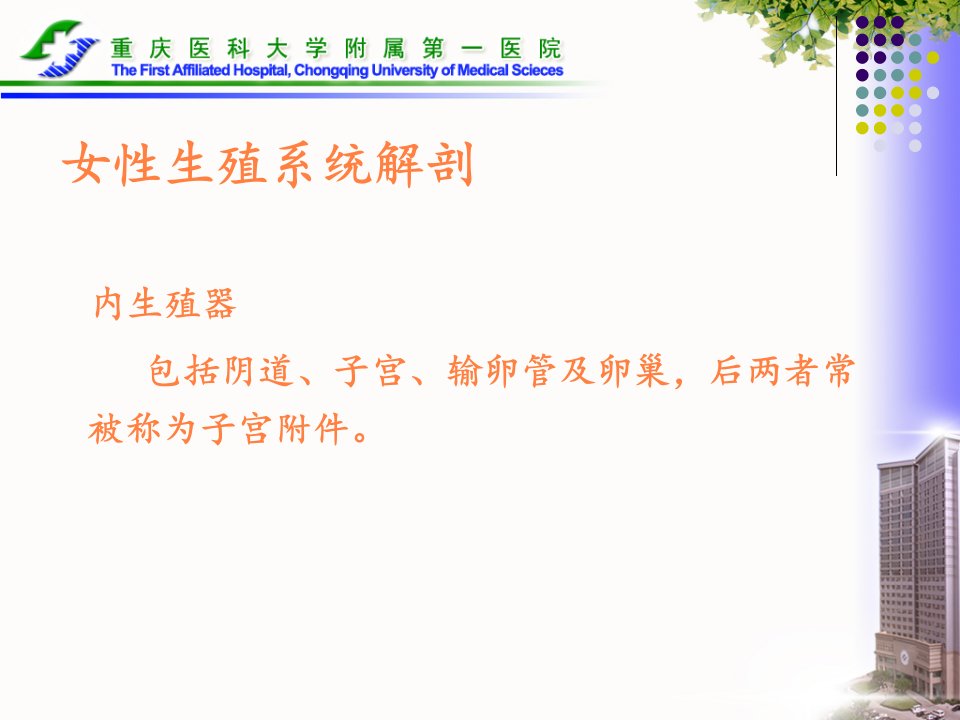 重庆医科大学附属第一医院
The First Affiliated Hospital, Chongqing University of Medical Scieces

女性生殖系统解剖

内生殖器

包括阴道、子宫、输卵管及卵巢，后两者常被称为子宫附件。